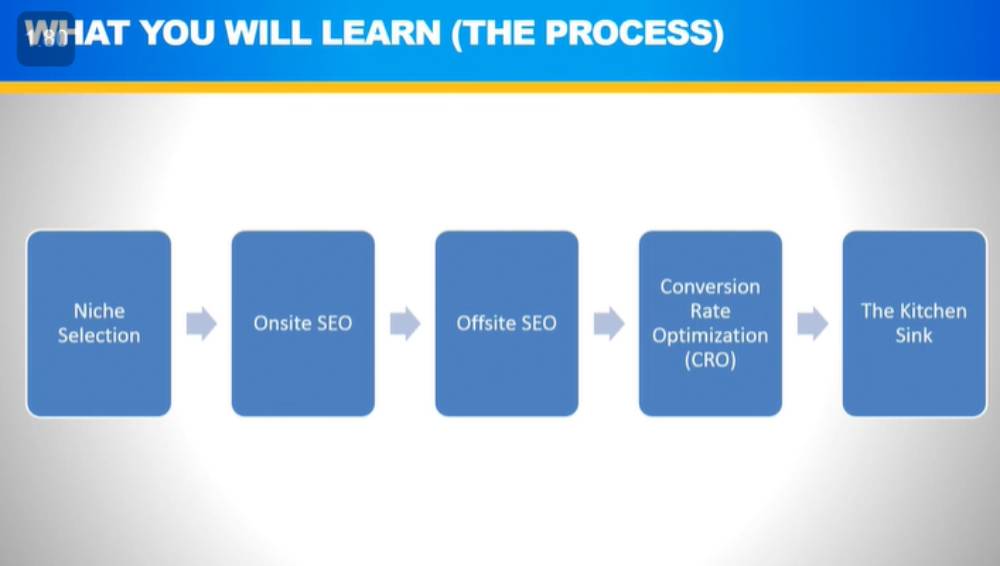 WHAT YOU WILL LEARN (THE PROCESS)

Niche Selection

Onsite SEO

Offsite SEO

Conversion Rate Optimization (CRO)

The Kitchen Sink